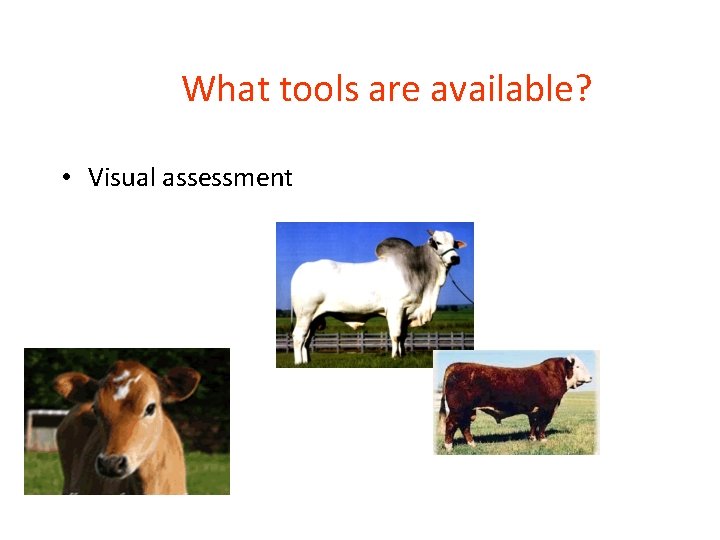 What tools are available?

• Visual assessment